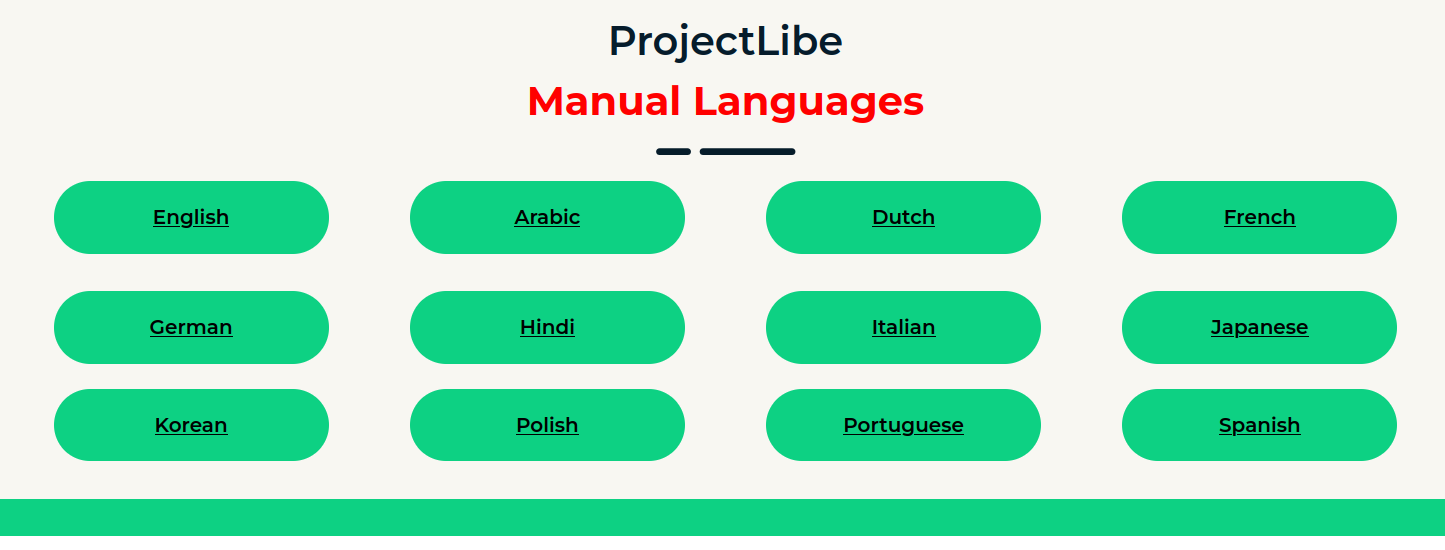 ProjectLibe

Manual Languages

English

Arabic

Dutch

French

German

Hindi

Italian

Japanese

Korean

Polish

Portuguese

Spanish